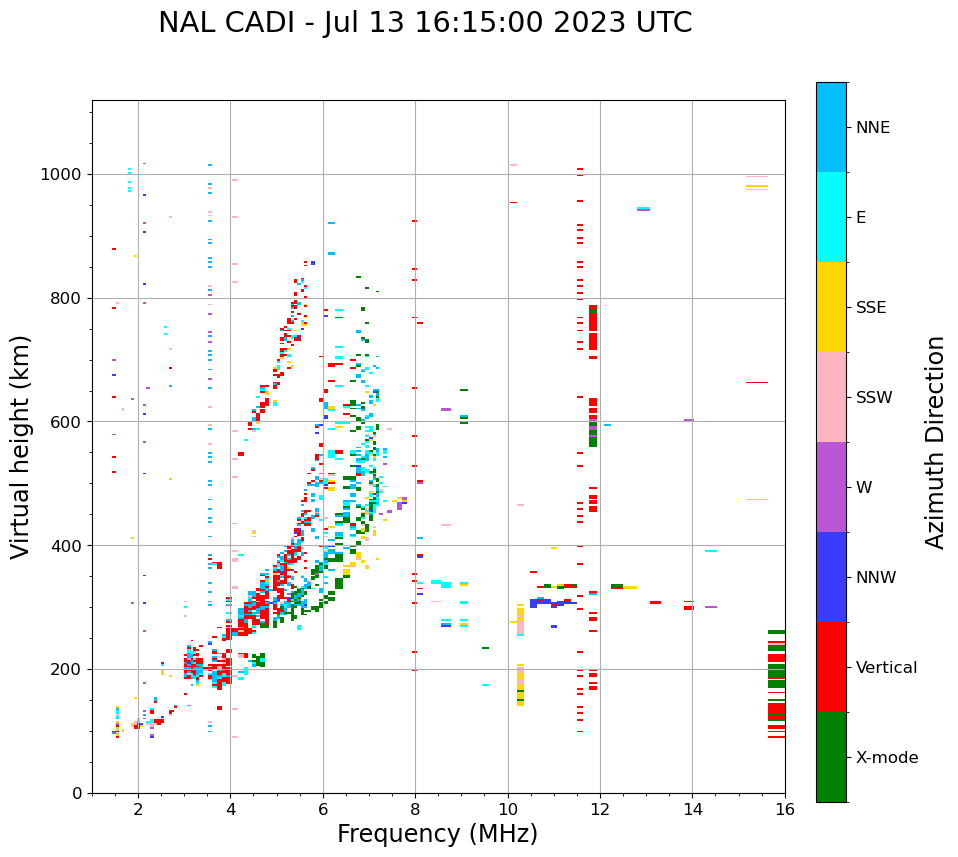 NAL CADI - Jul 13 16:15:00 2023 UTC

Virtual height (km)

1000
800
600
400
200
0

2
4
6
8
10
12
14
16

Frequency (MHz)

NNE
E
SSE
SSW
W
NNW
Vertical
X-mode

Azimuth Direction